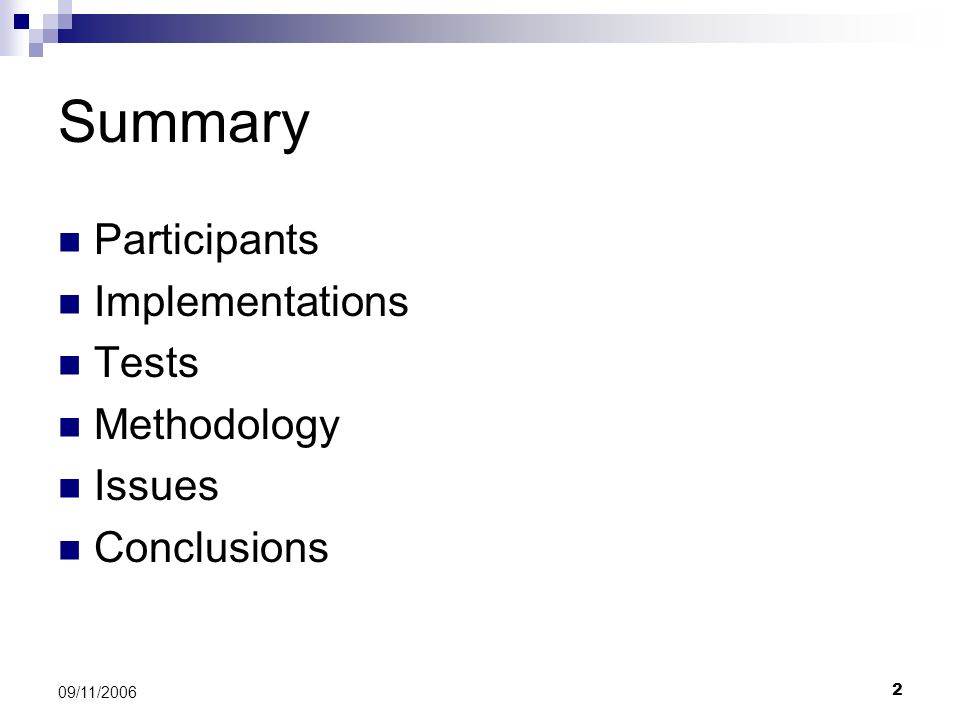 Summary

- Participants
- Implementations
- Tests
- Methodology
- Issues
- Conclusions

09/11/2006

2